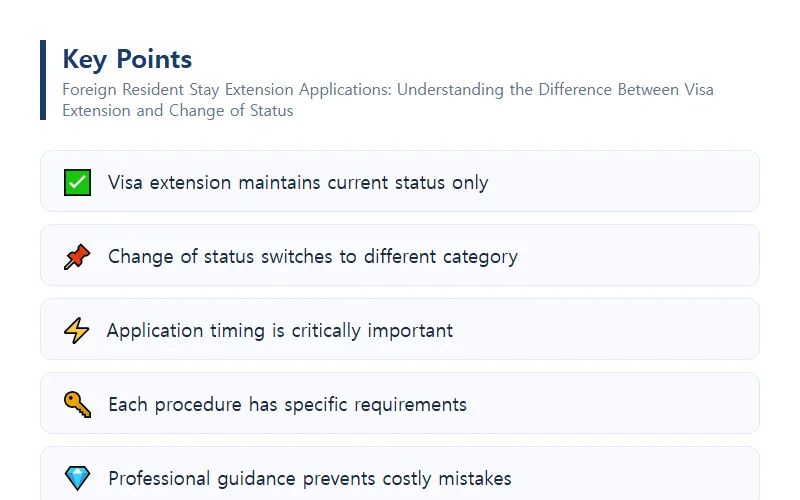 Key Points

Foreign Resident Stay Extension Applications: Understanding the Difference Between Visa Extension and Change of Status

✅ Visa extension maintains current status only

📌 Change of status switches to different category

⚡ Application timing is critically important

🔑 Each procedure has specific requirements

💎 Professional guidance prevents costly mistakes